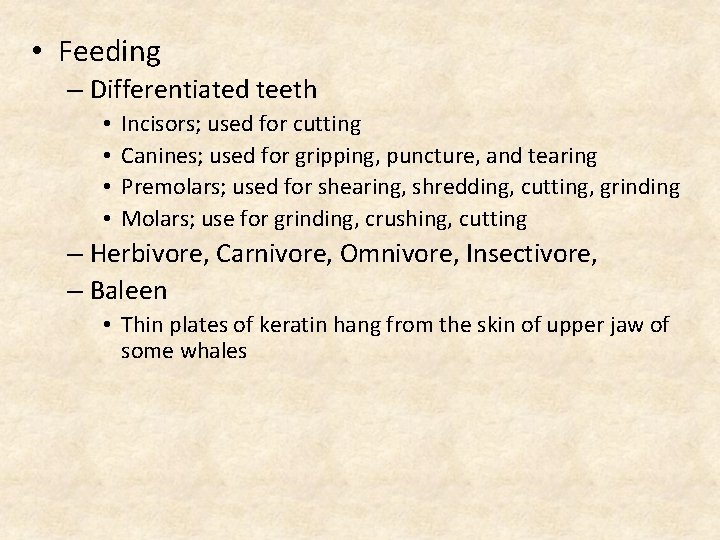 • Feeding
– Differentiated teeth
• Incisors; used for cutting
• Canines; used for gripping, puncture, and tearing
• Premolars; used for shearing, shredding, cutting, grinding
• Molars; use for grinding, crushing, cutting
– Herbivore, Carnivore, Omnivore, Insectivore,
– Baleen
• Thin plates of keratin hang from the skin of upper jaw of some whales